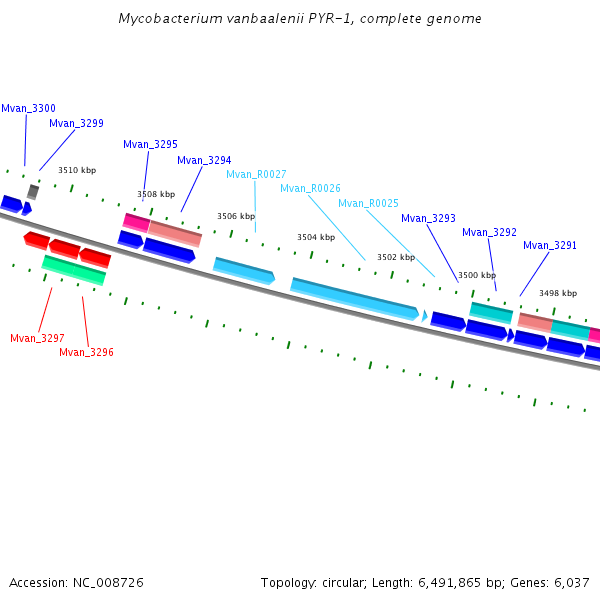 Mycobacterium vanbaalenii PYR-1, complete genome

Mvan_3300
Mvan_3299
Mvan_3295
Mvan_3294
Mvan_R0027
Mvan_R0026
Mvan_R0025
Mvan_3293
Mvan_3292
Mvan_3291

3510 kbp
3508 kbp
3506 kbp
3504 kbp
3502 kbp
3500 kbp
3498 kbp

Mvan_3297
Mvan_3296

Accession: NC_008726

Topology: circular; Length: 6,491,865 bp; Genes: 6,037